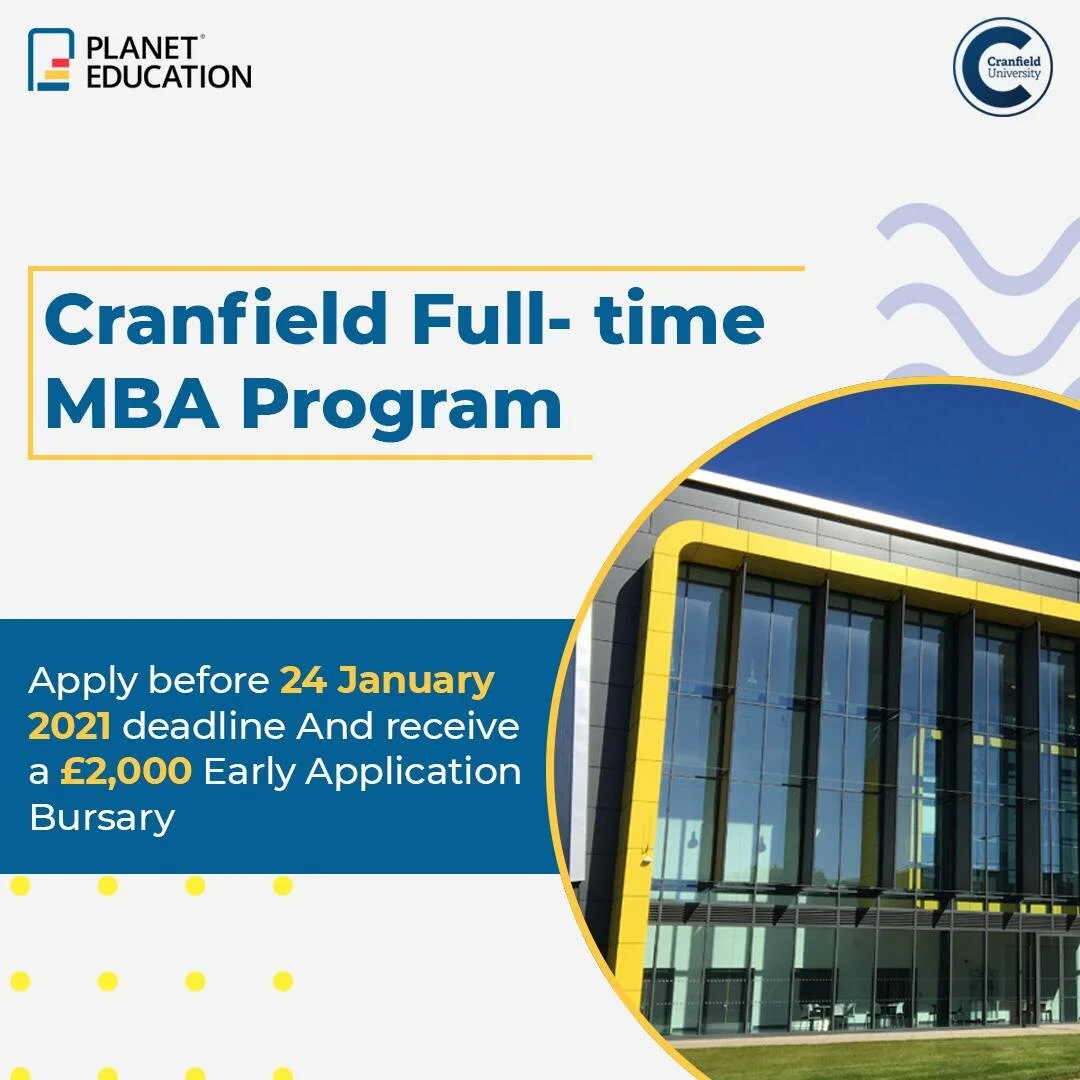 PLANET® EDUCATION

Cranfield University

Cranfield Full- time MBA Program

Apply before 24 January 2021 deadline And receive a £2,000 Early Application Bursary